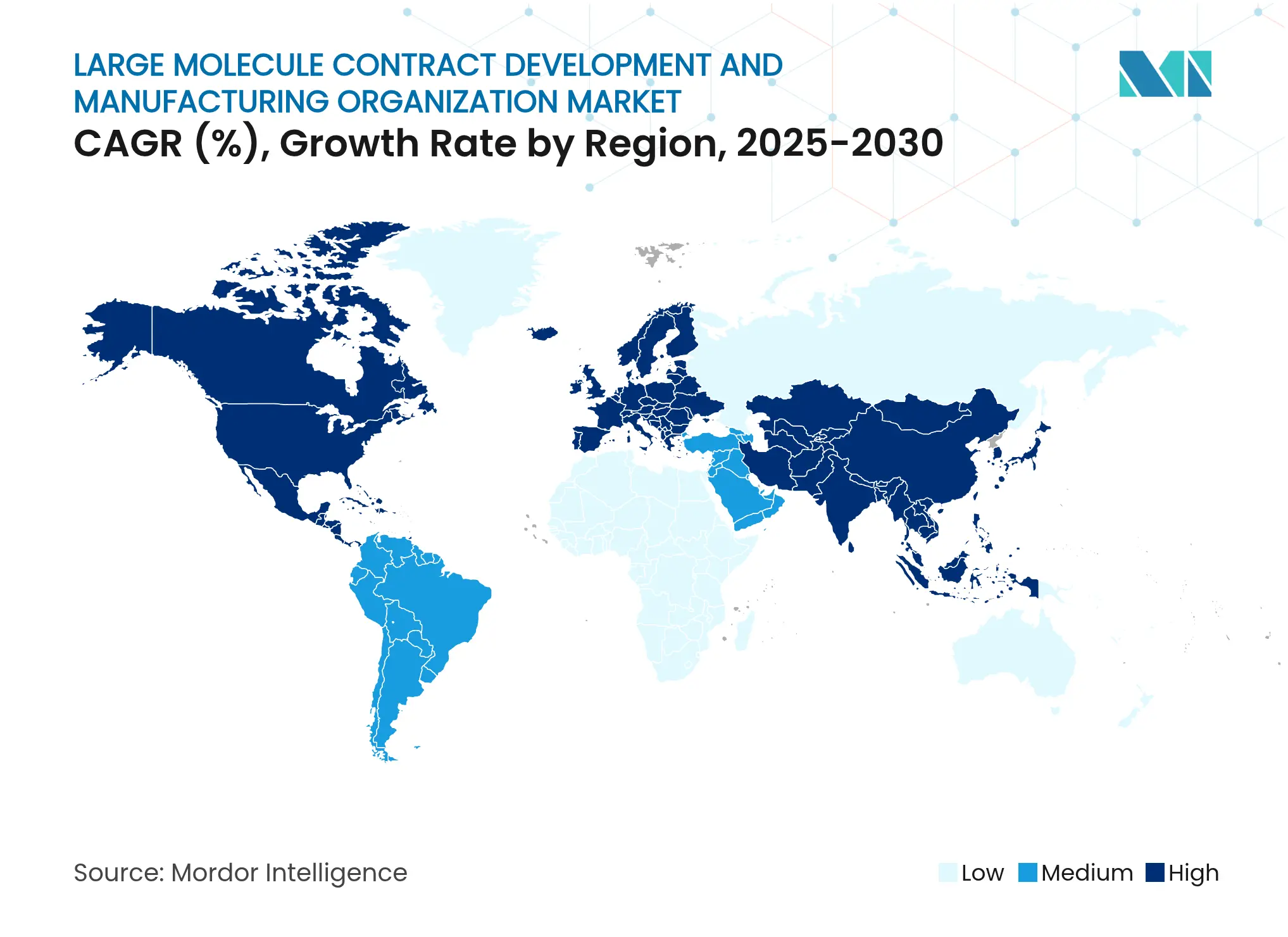 LARGE MOLECULE CONTRACT DEVELOPMENT AND MANUFACTURING ORGANIZATION MARKET

CAGR (%), Growth Rate by Region, 2025-2030

Source: Mordor Intelligence

Low Medium High